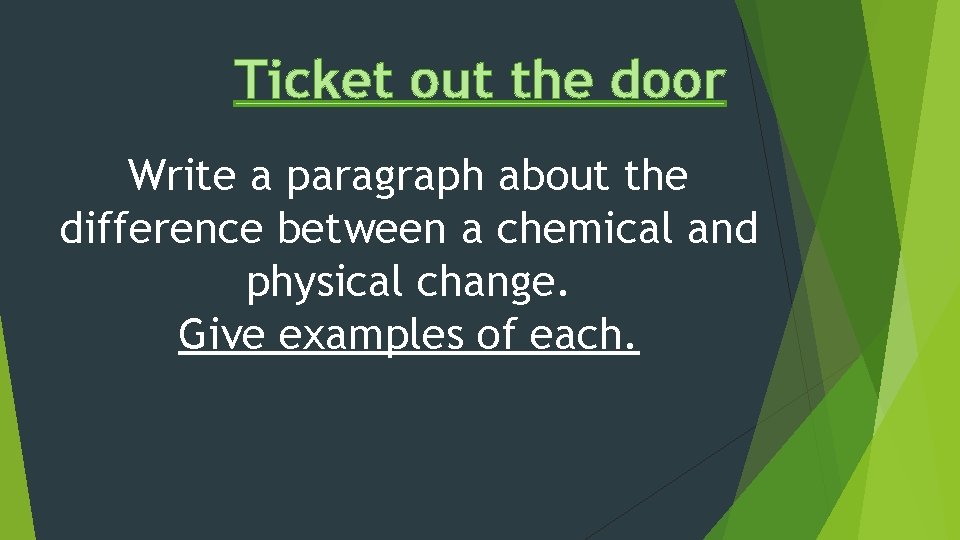 Ticket out the door

Write a paragraph about the difference between a chemical and physical change.
Give examples of each.